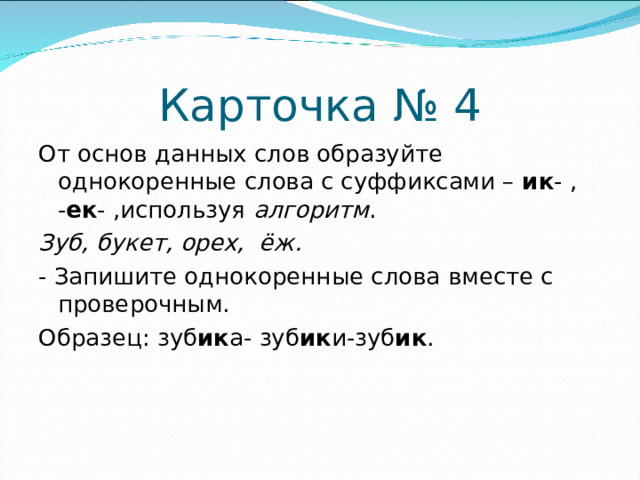 Карточка № 4

От основ данных слов образуйте однокоренные слова с суффиксами – ик- , -ек- ,используя алгоритм.

Зуб, букет, орех, ёж.

- Запишите однокоренные слова вместе с проверочным.

Образец: зубика- зубики-зубик.